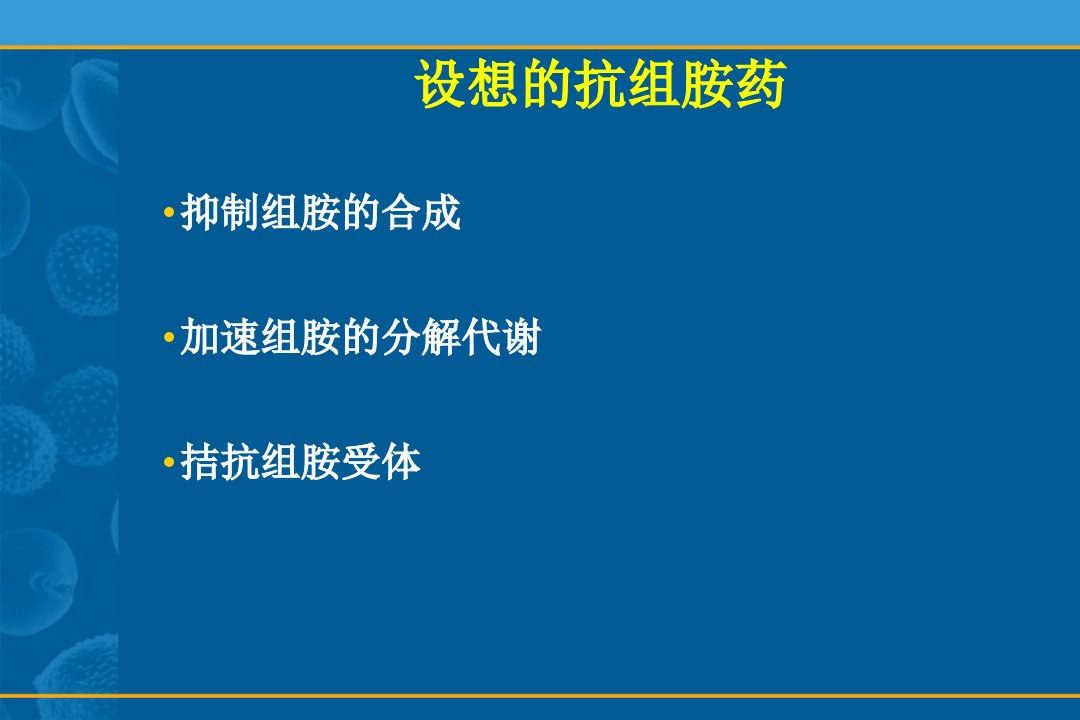 设想的抗组胺药

•抑制组胺的合成

•加速组胺的分解代谢

•拮抗组胺受体